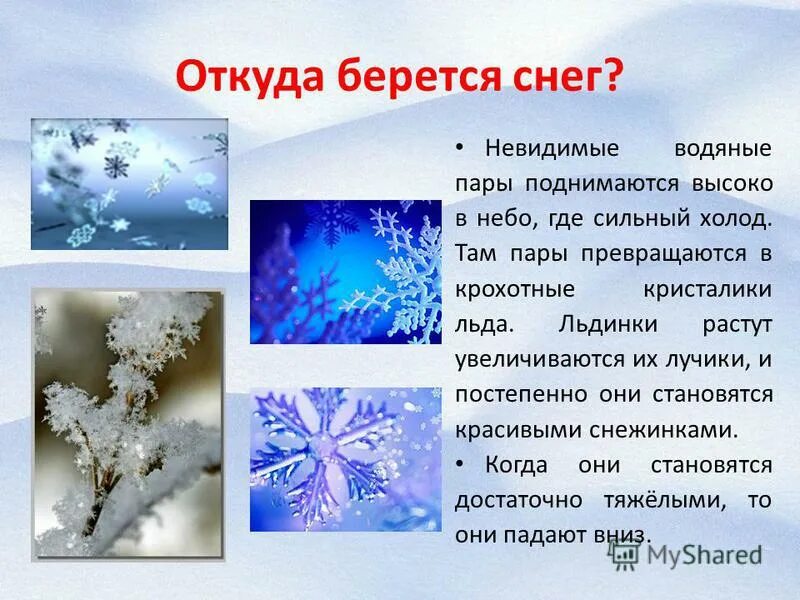 Откуда берется снег?

• Невидимые водяные пары поднимаются высоко в небо, где сильный холод. Там пары превращаются в крохотные кристалики льда. Льдинки растут увеличиваются их лучики, и постепенно они становятся красивыми снежинками.

• Когда они становятся достаточно тяжёлыми, то они падают вниз.

MyShared